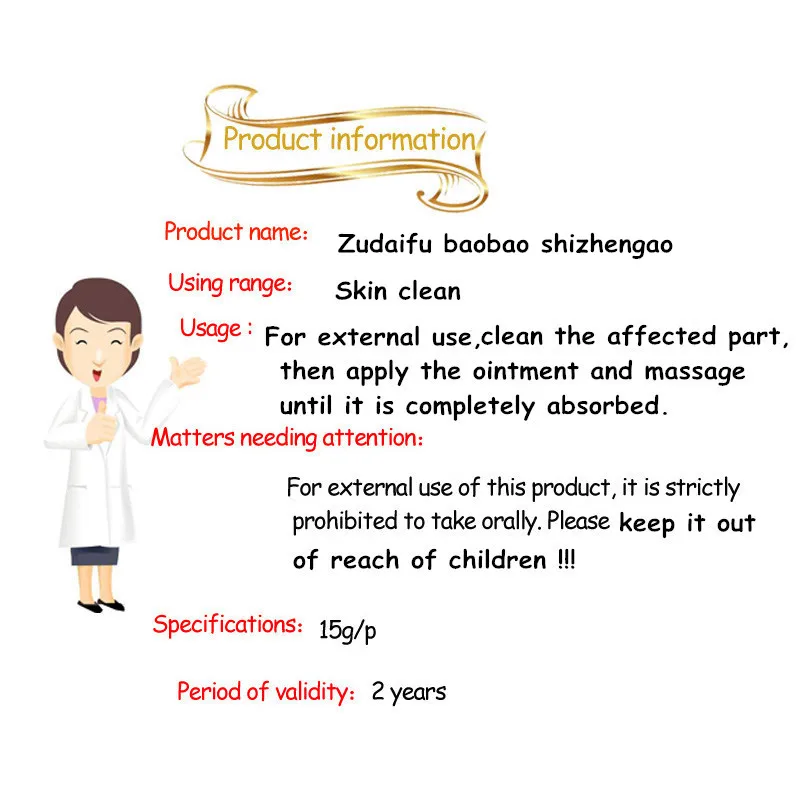 Product information

Product name: Zudaifu baobao shizhengao

Using range: Skin clean

Usage : For external use,clean the affected part, then apply the ointment and massage until it is completely absorbed.

Matters needing attention:

For external use of this product, it is strictly prohibited to take orally. Please keep it out of reach of children !!!

Specifications: 15g/p

Period of validity: 2 years